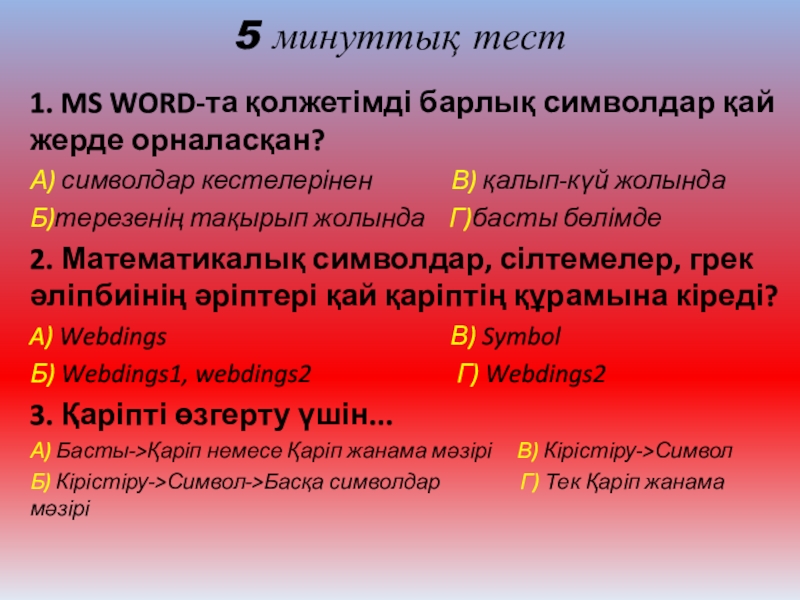 5 минуттық тест

1. MS WORD-та қолжетімді барлық символдар қай жерде орналасқан?

А) символдар кестелерінен В) қалып-күй жолында

Б)терезенің тақырып жолында Г)басты бөлімде

2. Математикалық символдар, сілтемелер, грек әліпбиінің әріптері қай қаріптің құрамына кіреді?

А) Webdings В) Symbol

Б) Webdings1, webdings2 Г) Webdings2

3. Қаріпті өзгерту үшін...

А) Басты->Қаріп немесе Қаріп жанама мәзірі В) Кірістіру->Символ

Б) Кірістіру->Символ->Басқа символдар Г) Тек Қаріп жанама мәзірі